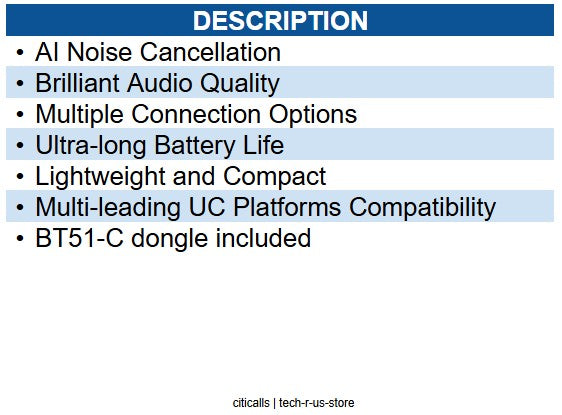 DESCRIPTION

• AI Noise Cancellation
• Brilliant Audio Quality
• Multiple Connection Options
• Ultra-long Battery Life
• Lightweight and Compact
• Multi-leading UC Platforms Compatibility
• BT51-C dongle included

citicalls | tech-r-us-store